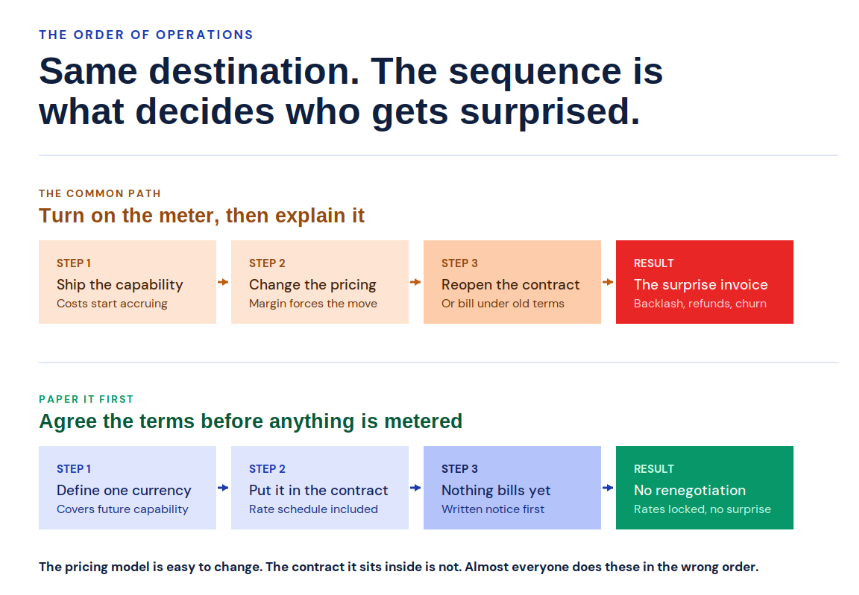 THE ORDER OF OPERATIONS

Same destination. The sequence is what decides who gets surprised.

THE COMMON PATH

Turn on the meter, then explain it

STEP 1
Ship the capability
Costs start accruing

STEP 2
Change the pricing
Margin forces the move

STEP 3
Reopen the contract
Or bill under old terms

RESULT
The surprise invoice
Backlash, refunds, churn

PAPER IT FIRST

Agree the terms before anything is metered

STEP 1
Define one currency
Covers future capability

STEP 2
Put it in the contract
Rate schedule included

STEP 3
Nothing bills yet
Written notice first

RESULT
No renegotiation
Rates locked, no surprise

The pricing model is easy to change. The contract it sits inside is not. Almost everyone does these in the wrong order.